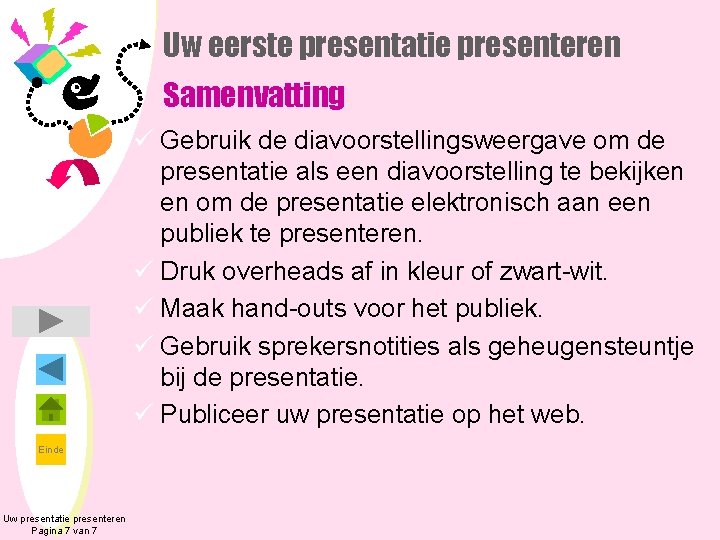 Uw eerste presentatie presenteren

Samenvatting

✓ Gebruik de diavoorstellingsweergave om de presentatie als een diavoorstelling te bekijken en om de presentatie elektronisch aan een publiek te presenteren.

✓ Druk overheads af in kleur of zwart-wit.

✓ Maak hand-outs voor het publiek.

✓ Gebruik sprekersnotities als geheugensteuntje bij de presentatie.

✓ Publiceer uw presentatie op het web.

Einde

Uw presentatie presenteren
Pagina 7 van 7